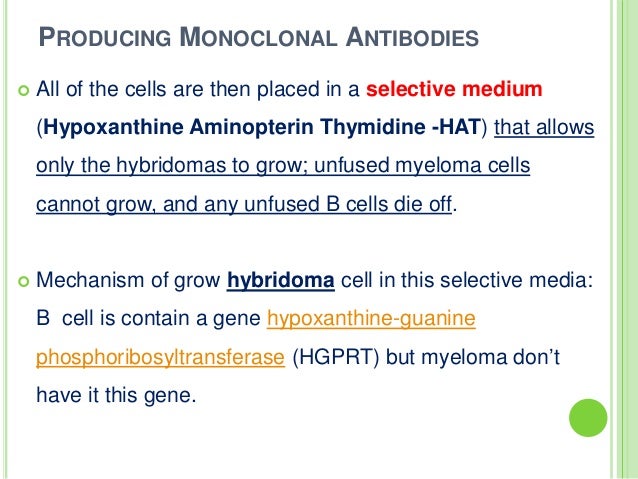 PRODUCING MONOCLONAL ANTIBODIES

All of the cells are then placed in a selective medium (Hypoxanthine Aminopterin Thymidine -HAT) that allows only the hybridomas to grow; unfused myeloma cells cannot grow, and any unfused B cells die off.

Mechanism of grow hybridoma cell in this selective media: B cell is contain a gene hypoxanthine-guanine phosphoribosyltransferase (HGPRT) but myeloma don't have it this gene.